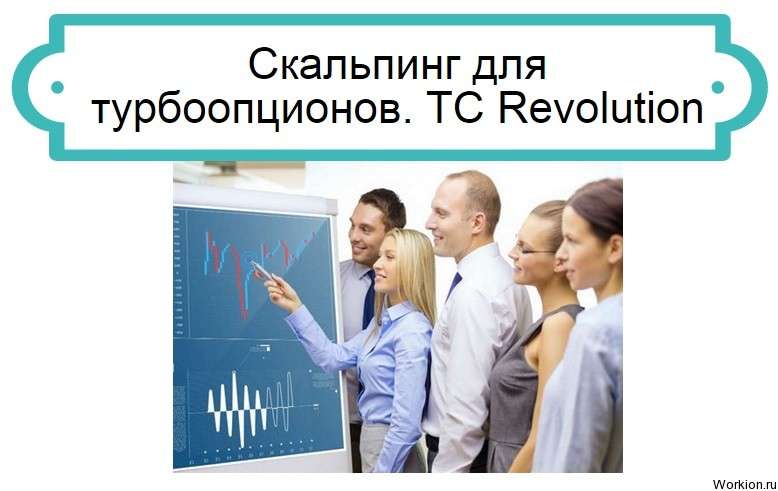 Скальпинг для турбоопционов. ТС Revolution

Workion.ru